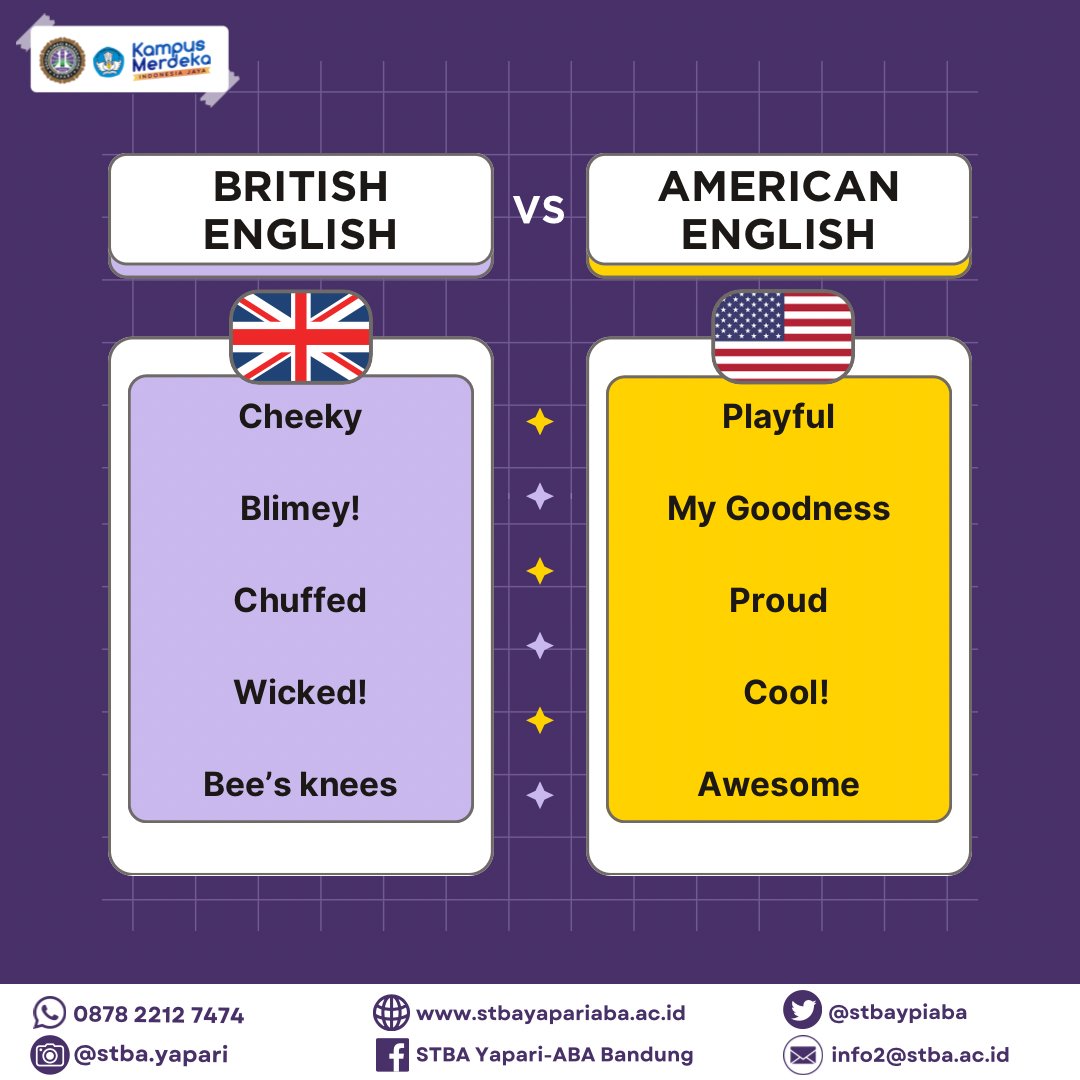 Kampus Merdeka
INDONESIA JAYA

BRITISH ENGLISH

VS

AMERICAN ENGLISH

Cheeky

Blimey!

Chuffed

Wicked!

Bee's knees

Playful

My Goodness

Proud

Cool!

Awesome

0878 2212 7474
@stba.yapari
www.stbayapariaba.ac.id
STBA Yapari-ABA Bandung
@stbaypiaba
info2@stba.ac.id